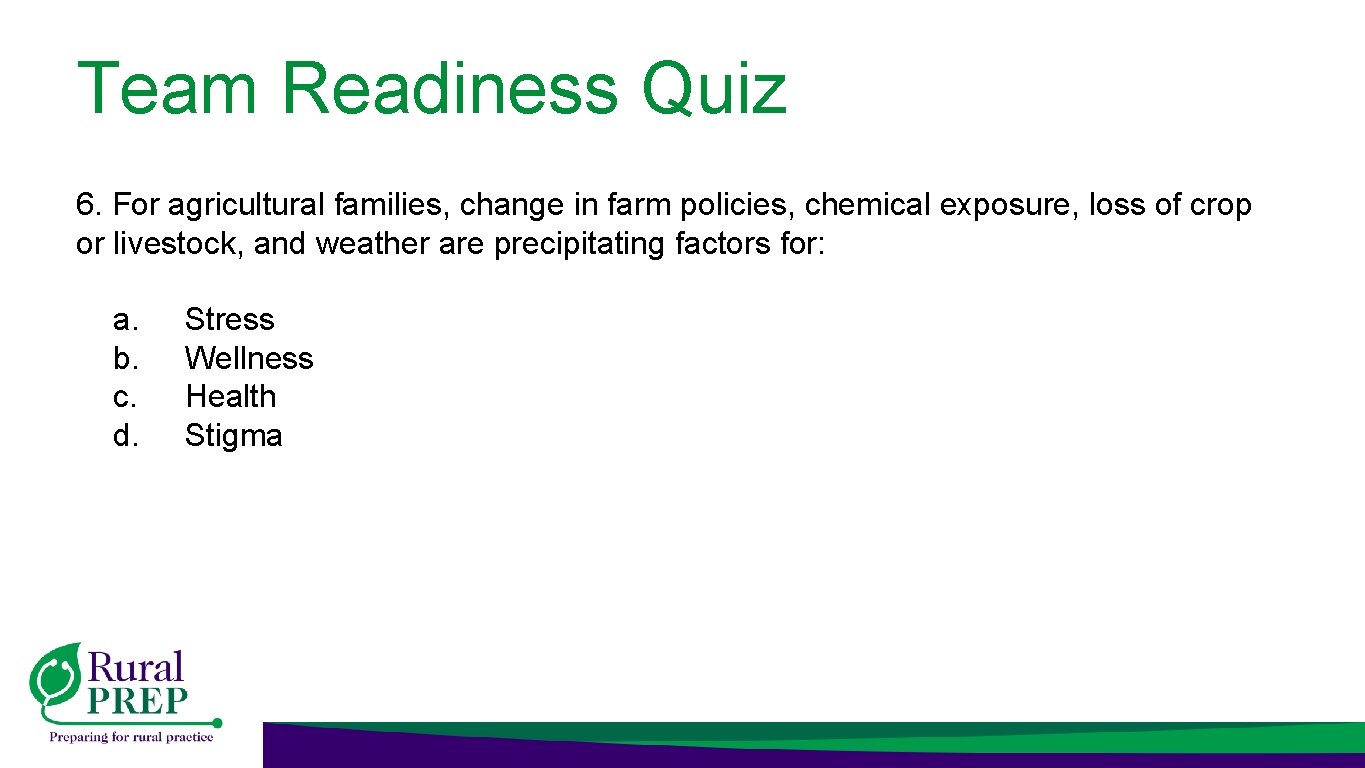 Team Readiness Quiz

6. For agricultural families, change in farm policies, chemical exposure, loss of crop or livestock, and weather are precipitating factors for:

a. Stress
b. Wellness
c. Health
d. Stigma

Rural PREP
Preparing for rural practice